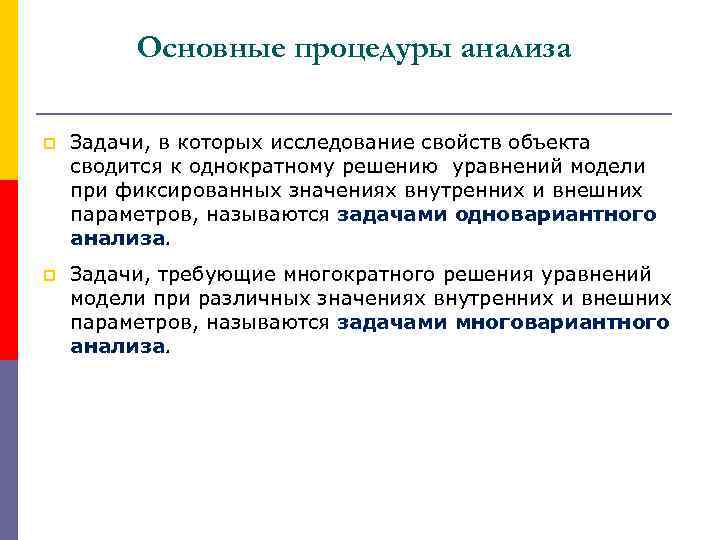 Основные процедуры анализа

Задачи, в которых исследование свойств объекта сводится к однократному решению уравнений модели при фиксированных значениях внутренних и внешних параметров, называются задачами одновариантного анализа.

Задачи, требующие многократного решения уравнений модели при различных значениях внутренних и внешних параметров, называются задачами многовариантного анализа.